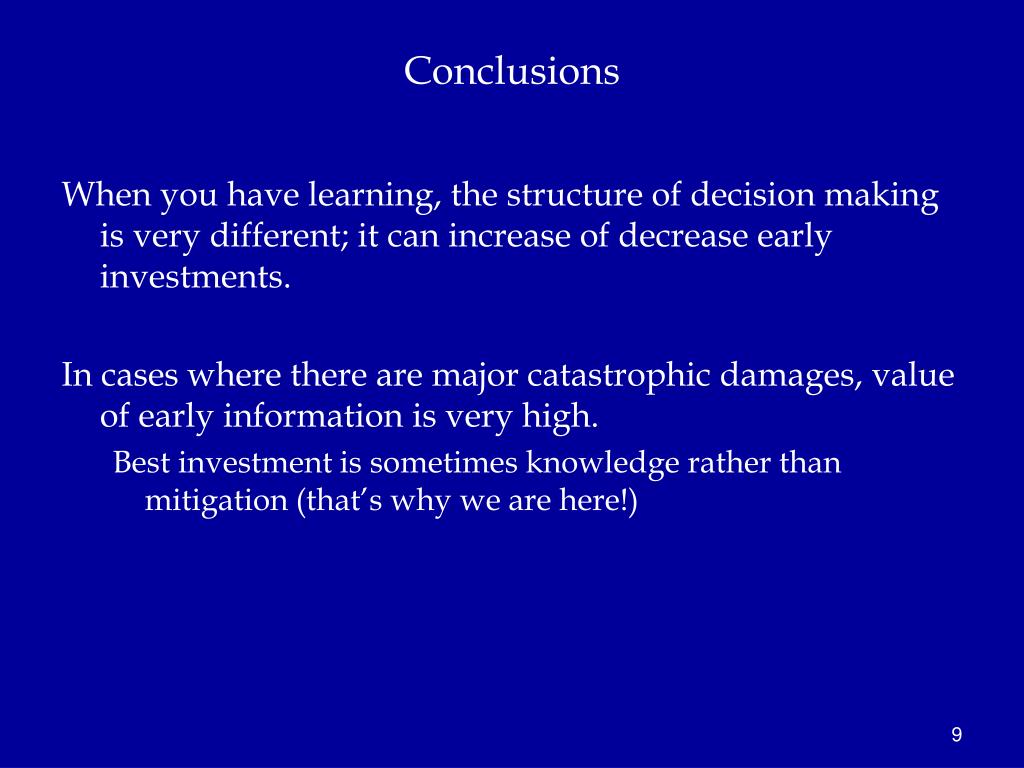 Conclusions

When you have learning, the structure of decision making is very different; it can increase of decrease early investments.

In cases where there are major catastrophic damages, value of early information is very high.

Best investment is sometimes knowledge rather than mitigation (that’s why we are here!)

9